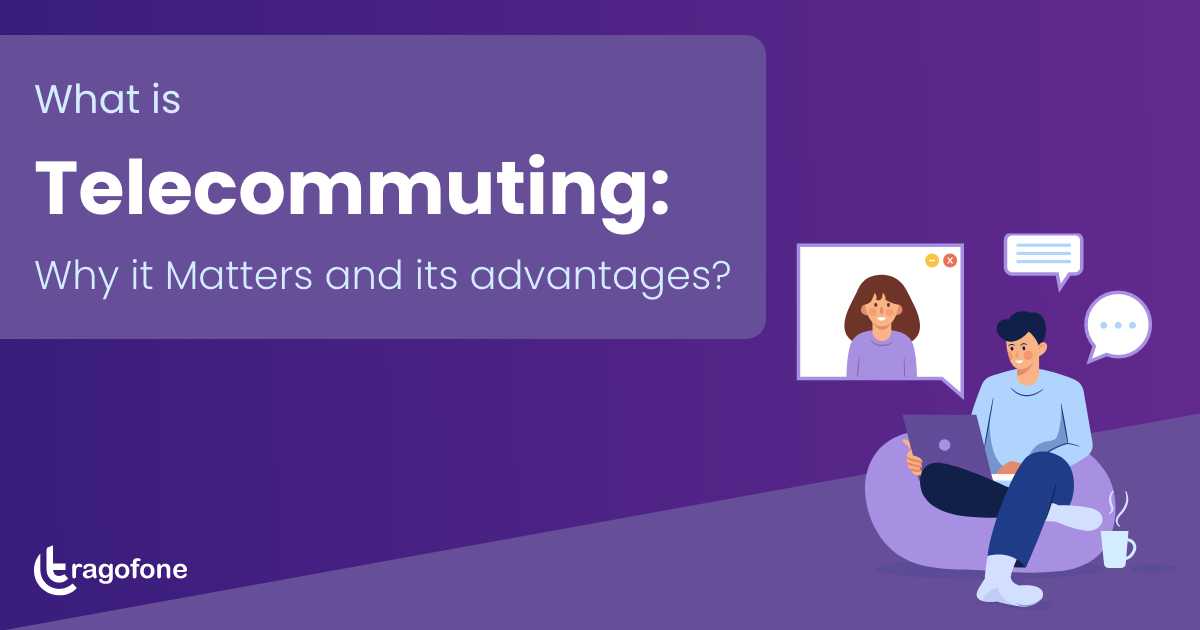 What is
Telecommuting:
Why it Matters and its advantages?

tragofone